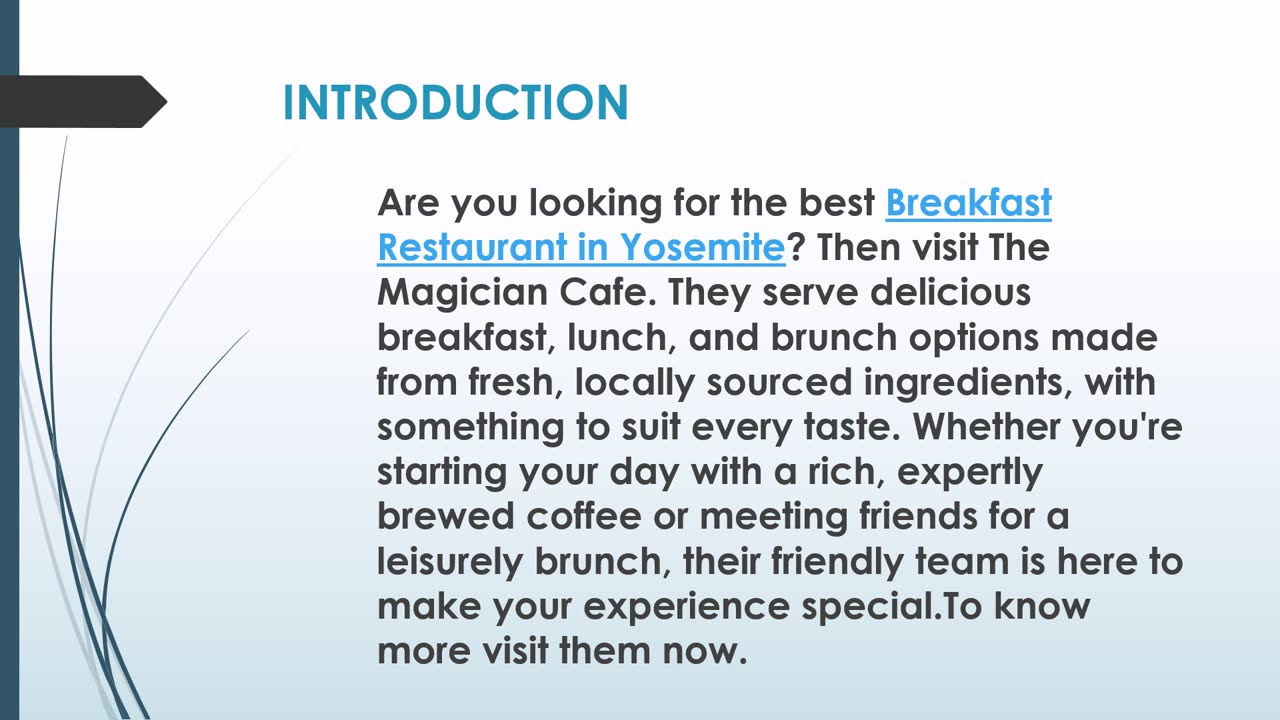 INTRODUCTION

Are you looking for the best Breakfast Restaurant in Yosemite? Then visit The Magician Cafe. They serve delicious breakfast, lunch, and brunch options made from fresh, locally sourced ingredients, with something to suit every taste. Whether you're starting your day with a rich, expertly brewed coffee or meeting friends for a leisurely brunch, their friendly team is here to make your experience special.To know more visit them now.